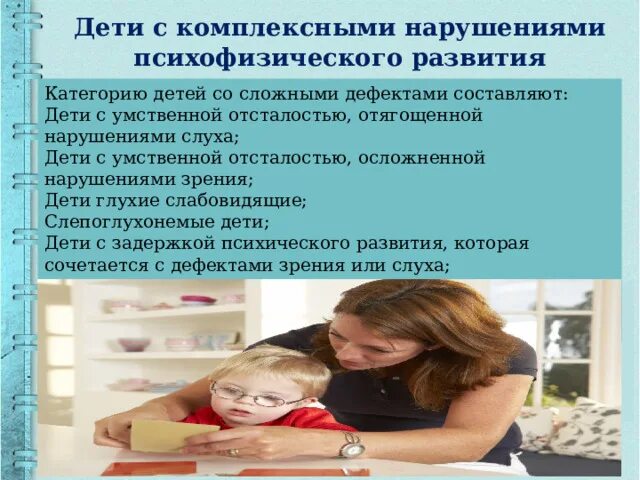 Дети с комплексными нарушениями психофизического развития

Категорию детей со сложными дефектами составляют:
Дети с умственной отсталостью, отягощенной нарушениями слуха;
Дети с умственной отсталостью, осложненной нарушениями зрения;
Дети глухие слабовидящие;
Слепоглухонемые дети;
Дети с задержкой психического развития, которая сочетается с дефектами зрения или слуха;